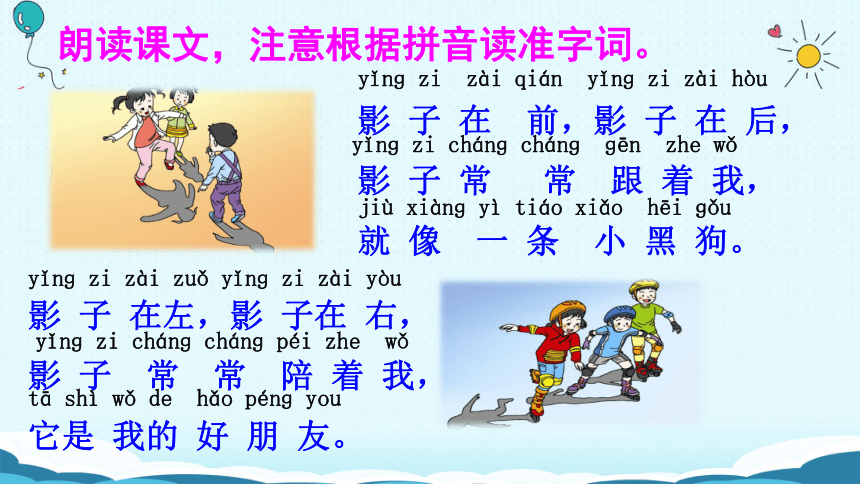 朗读课文，注意根据拼音读准字词。

yǐng zi zài qián yǐng zi zài hòu
影子在前，影子在后，
yǐng zi cháng cháng gēn zhe wǒ
影子常常跟着我，
jiù xiàng yì tiáo xiǎo hēi gǒu
就像一条小黑狗。

yǐng zi zài zuǒ yǐng zi zài yòu
影子在左，影子在右，
yǐng zi cháng cháng péi zhe wǒ
影子常常陪着我，
tā shì wǒ de hǎo péng you
它是我的好朋友。